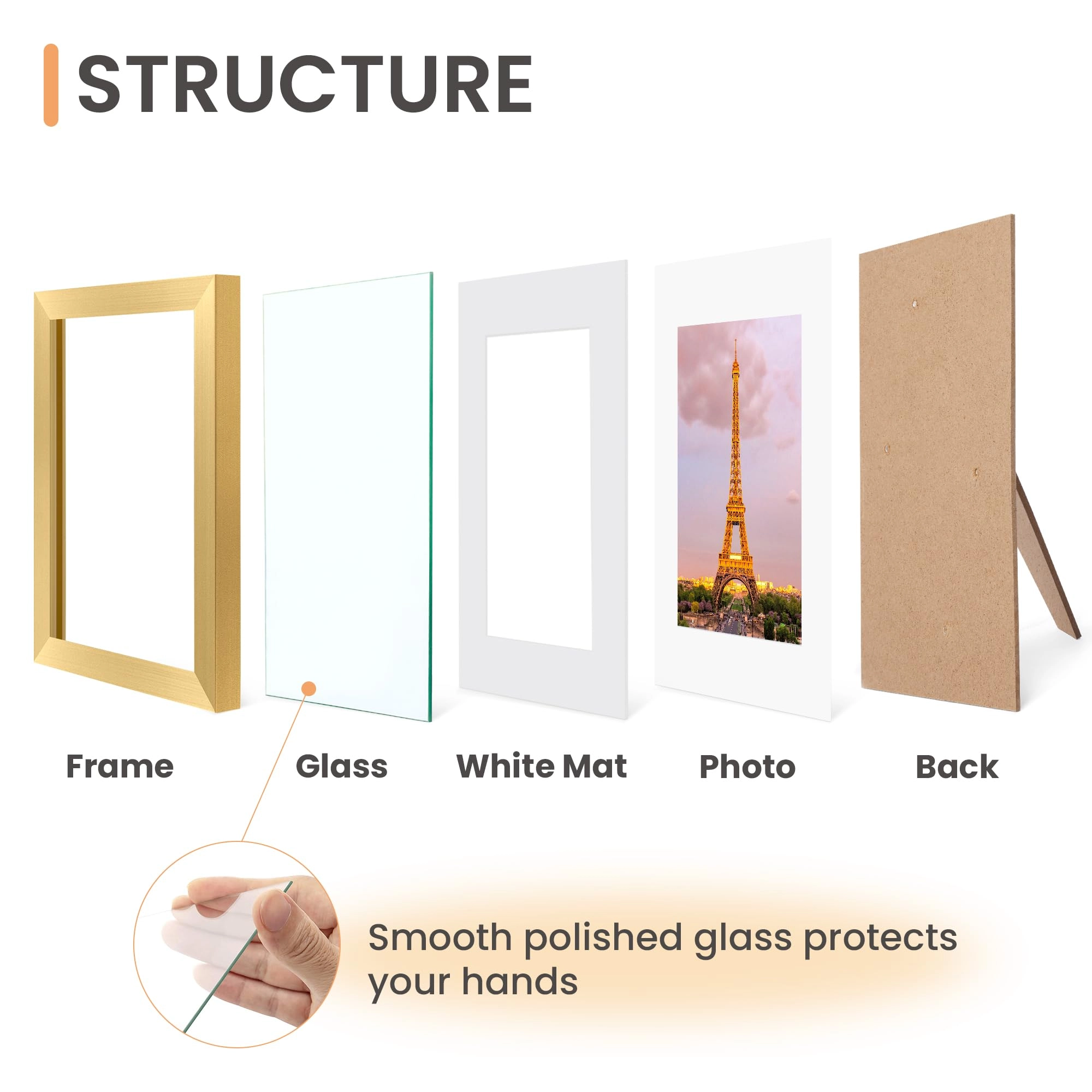 STRUCTURE

Frame

Glass

White Mat

Photo

Back

Smooth polished glass protects your hands